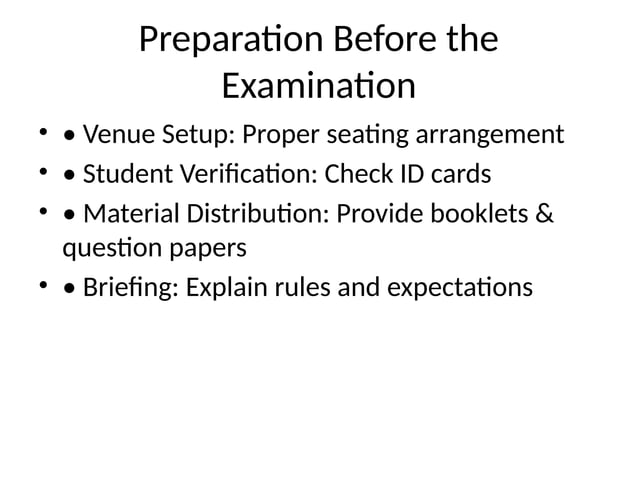 Preparation Before the Examination

• • Venue Setup: Proper seating arrangement
• • Student Verification: Check ID cards
• • Material Distribution: Provide booklets & question papers
• • Briefing: Explain rules and expectations